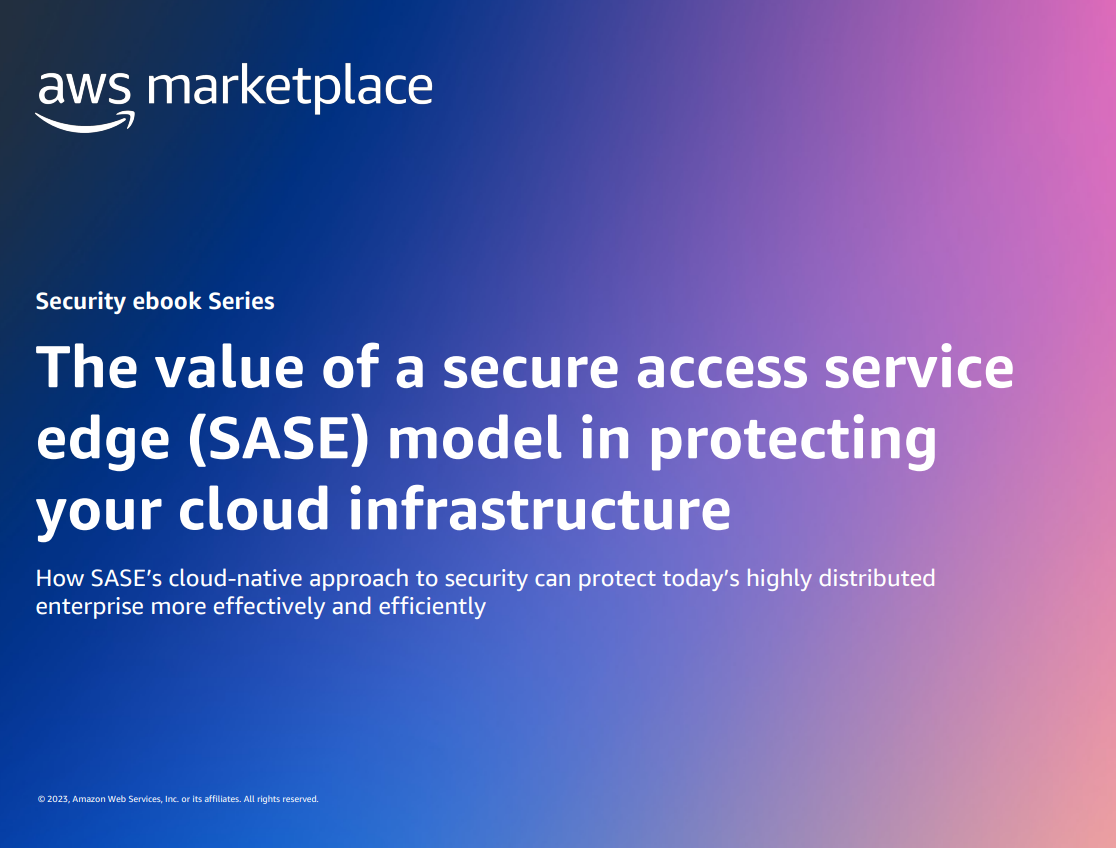 aws marketplace

Security ebook Series

The value of a secure access service edge (SASE) model in protecting your cloud infrastructure

How SASE's cloud-native approach to security can protect today's highly distributed enterprise more effectively and efficiently

© 2023, Amazon Web Services, Inc. or its affiliates. All rights reserved.